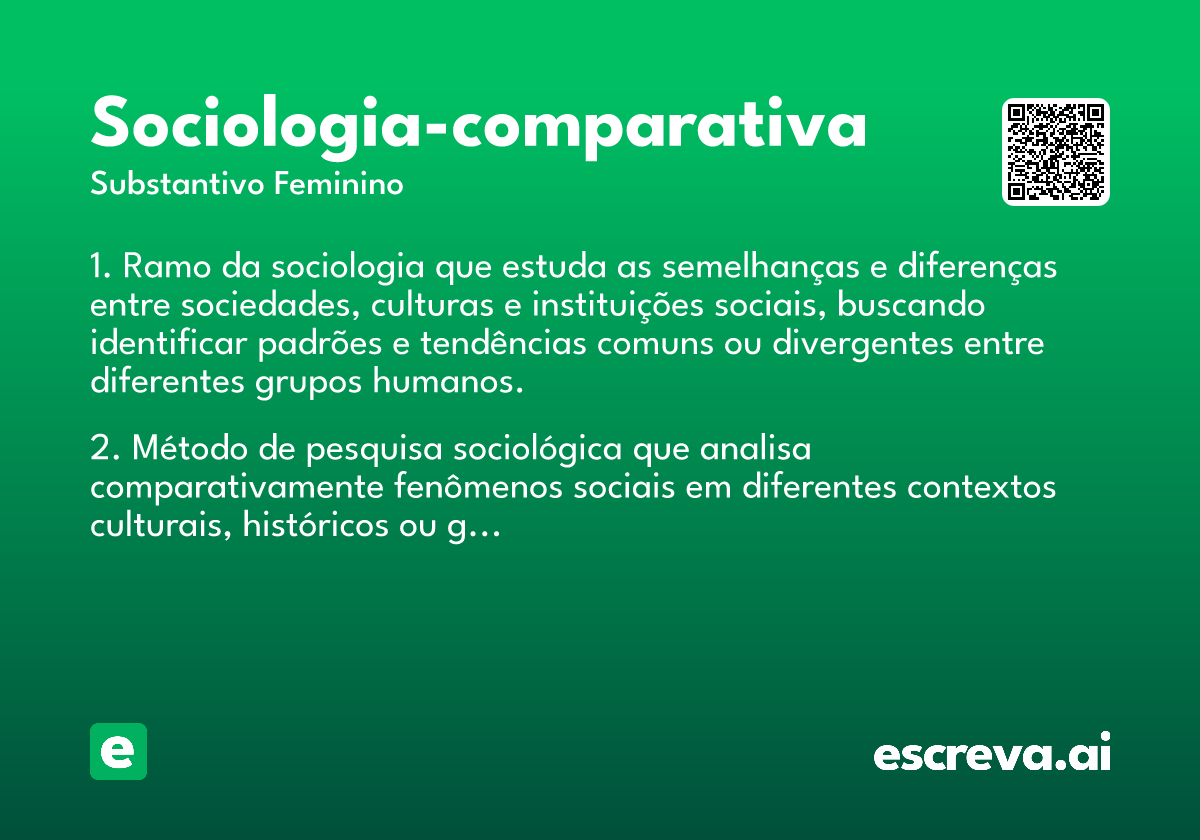 Sociologia-comparativa

Substantivo Feminino

1. Ramo da sociologia que estuda as semelhanças e diferenças entre sociedades, culturas e instituições sociais, buscando identificar padrões e tendências comuns ou divergentes entre diferentes grupos humanos.

2. Método de pesquisa sociológica que analisa comparativamente fenômenos sociais em diferentes contextos culturais, históricos ou g...

e

escreva.ai